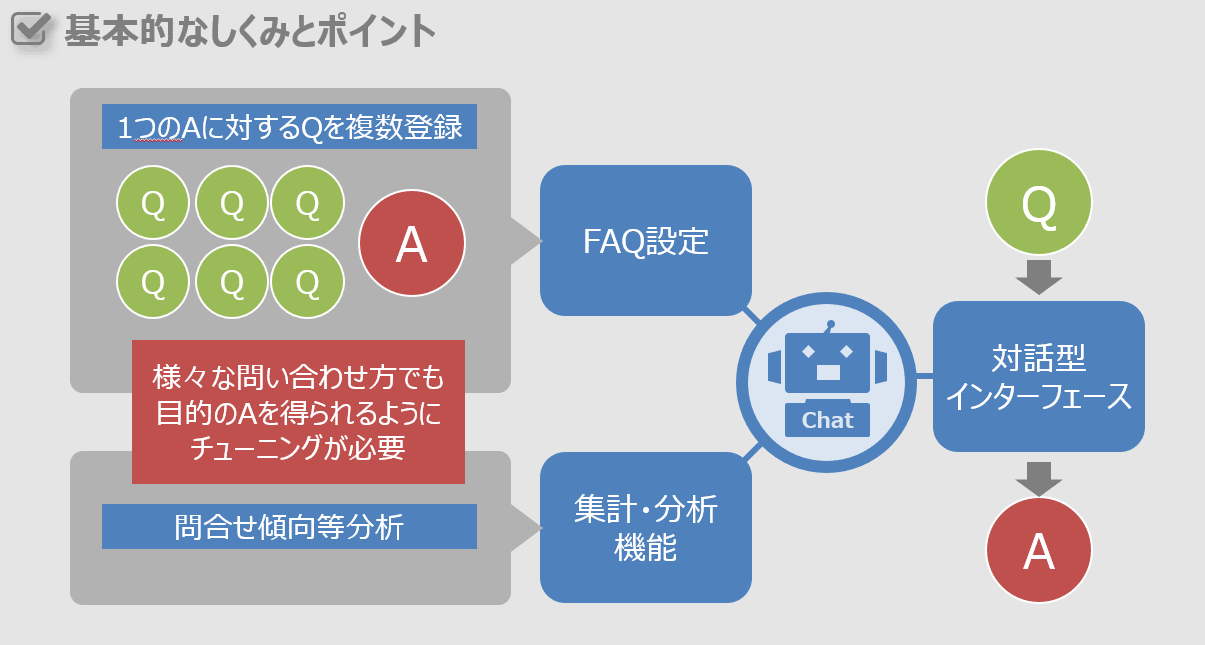 基本的なしくみとポイント

1つのAに対するQを複数登録

Q Q Q
Q Q Q

A

様々な問い合わせ方でも目的のAを得られるようにチューニングが必要

問合せ傾向等分析

FAQ設定

集計・分析機能

Chat

Q

対話型インターフェース

A